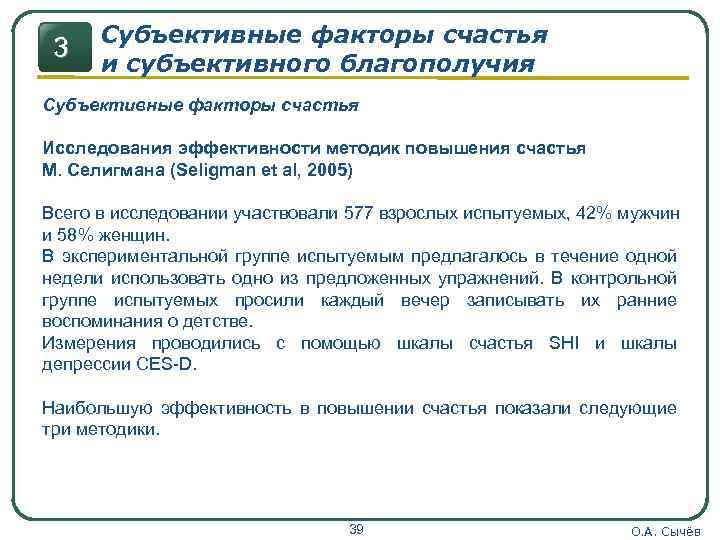 3

Субъективные факторы счастья и субъективного благополучия

Субъективные факторы счастья

Исследования эффективности методик повышения счастья М. Селигмана (Seligman et al, 2005)

Всего в исследовании участвовали 577 взрослых испытуемых, 42% мужчин и 58% женщин.
В экспериментальной группе испытуемым предлагалось в течение одной недели использовать одно из предложенных упражнений. В контрольной группе испытуемых просили каждый вечер записывать их ранние воспоминания о детстве.
Измерения проводились с помощью шкалы счастья SHI и шкалы депрессии CES-D.

Наибольшую эффективность в повышении счастья показали следующие три методики.

39

О.А. Сычёв